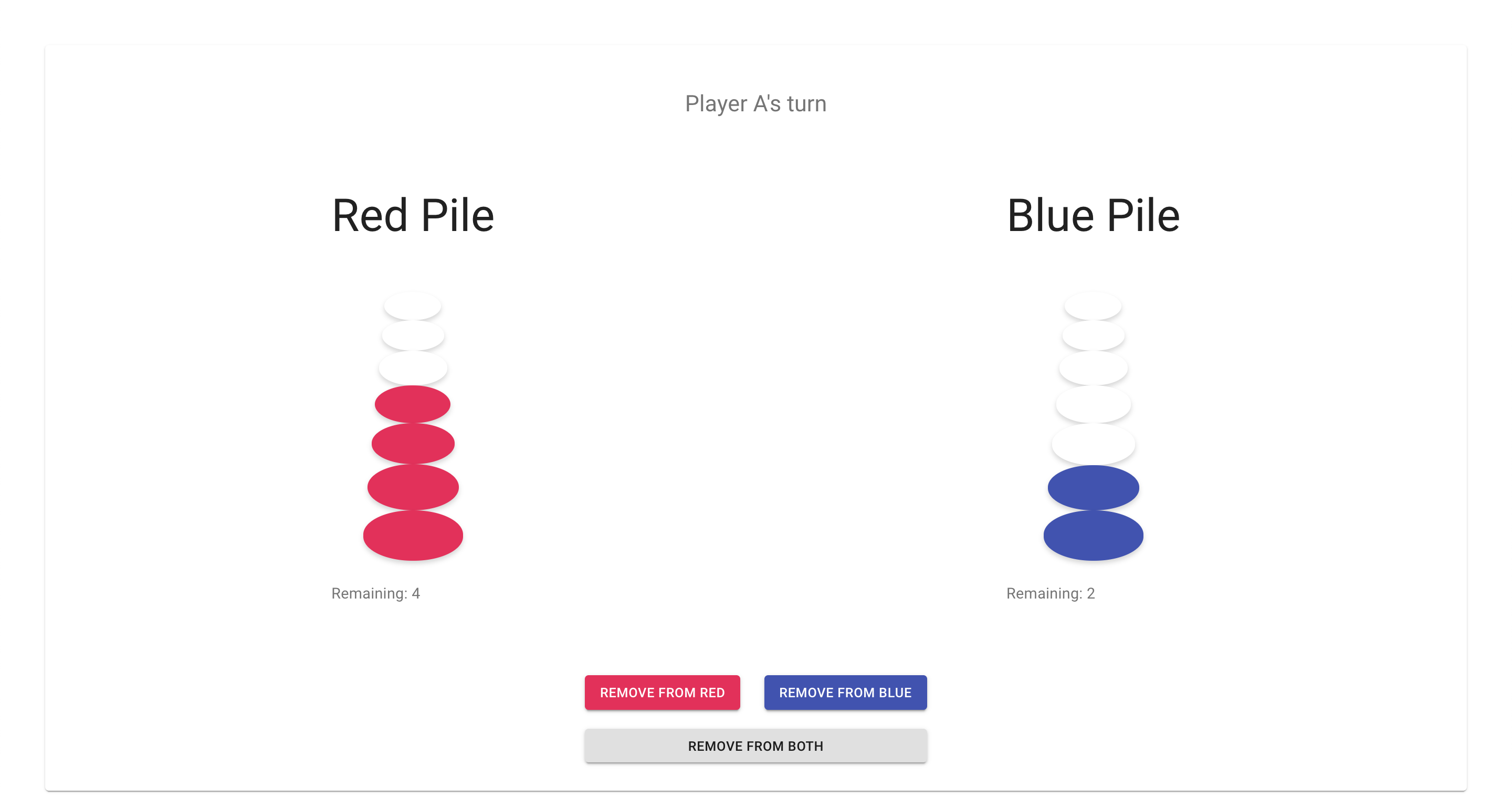 Player A's turn

Red Pile

Remaining: 4

Blue Pile

Remaining: 2

REMOVE FROM RED

REMOVE FROM BLUE

REMOVE FROM BOTH